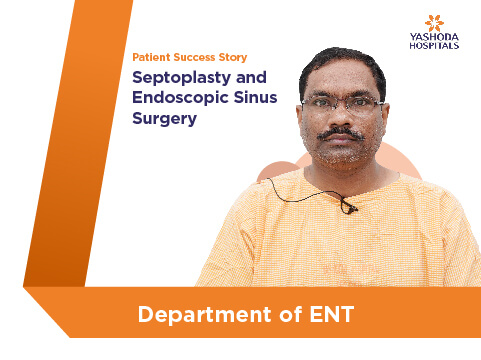 YASHODA HOSPITALS

Patient Success Story

Septoplasty and Endoscopic Sinus Surgery

Department of ENT